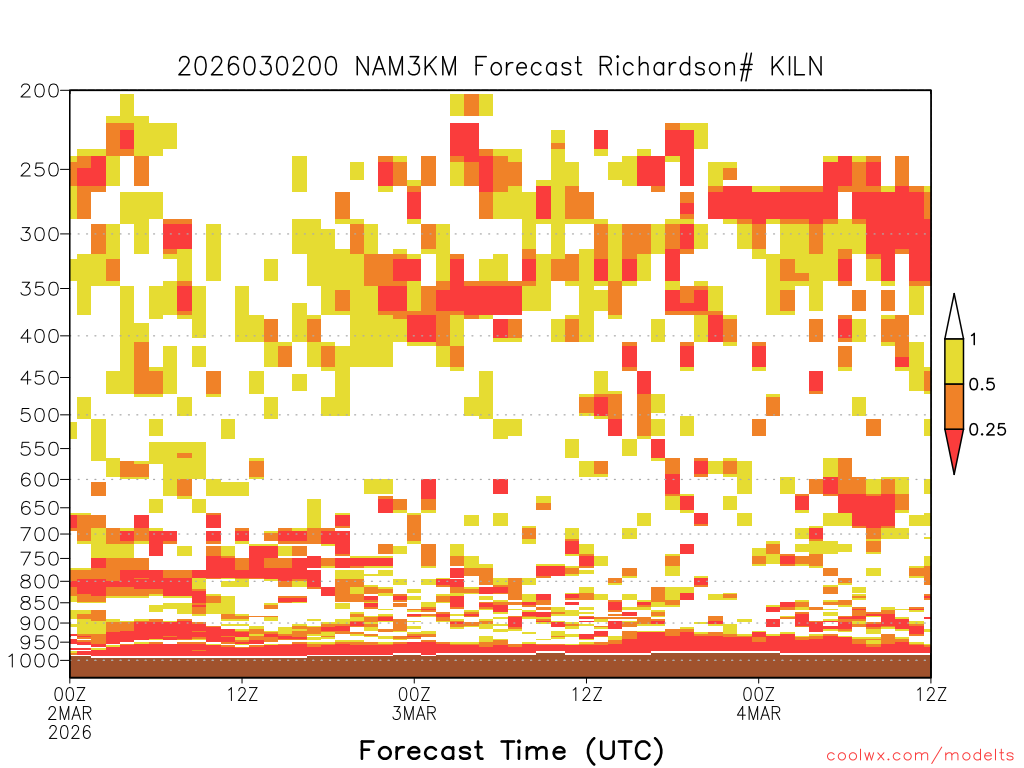 2026030200 NAM3KM Forecast Richardson# KILN

200
250
300
350
400
450
500
550
600
650
700
750
800
850
900
950
1000

1
0.5
0.25

00Z
2MAR
2026
12Z
00Z
3MAR
12Z
00Z
4MAR
12Z

Forecast Time (UTC)

coolwx.com/modelts